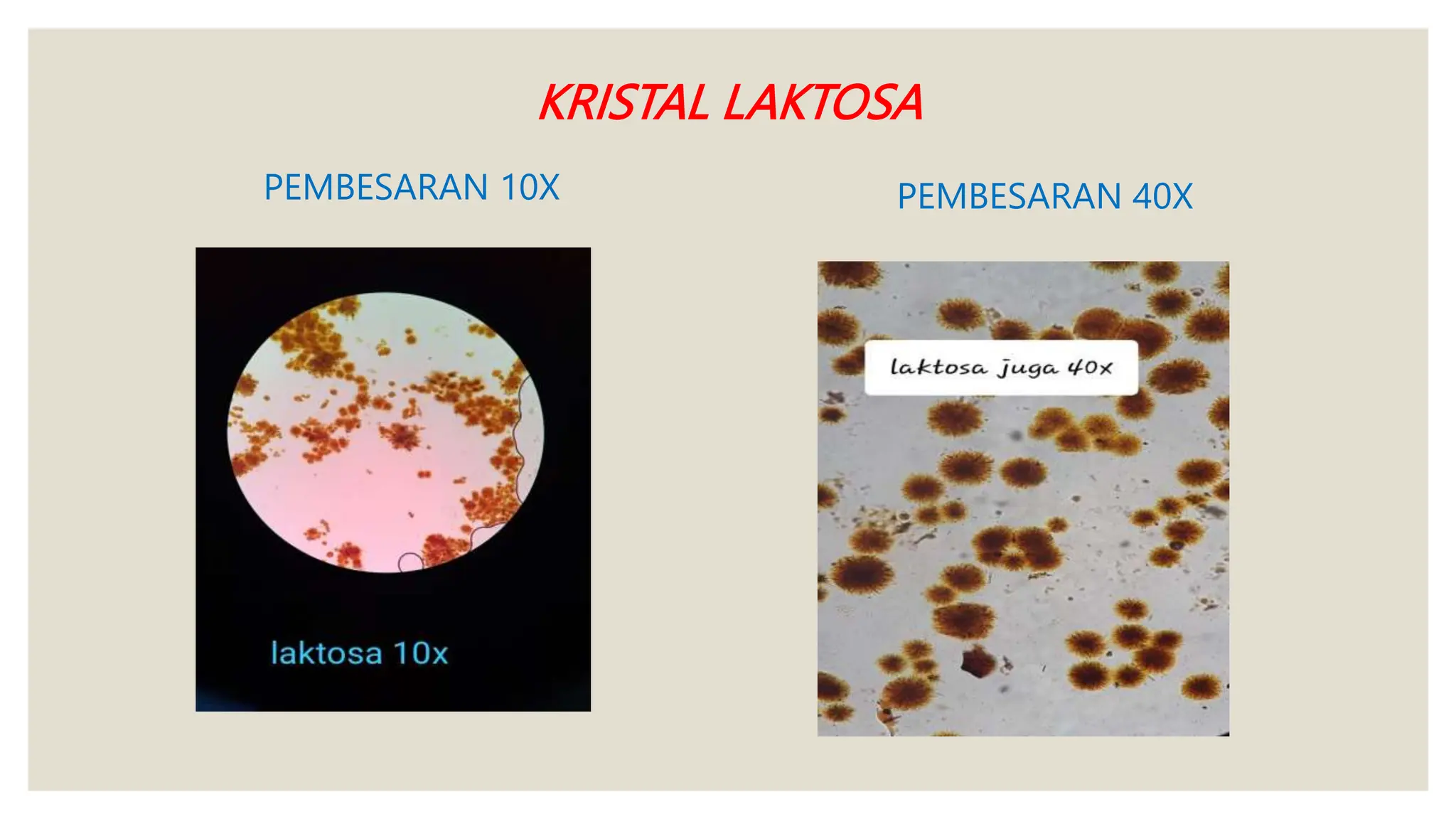 KRISTAL LAKTOSA

PEMBESARAN 10X

laktosa 10x

PEMBESARAN 40X

laktosa juga 40x